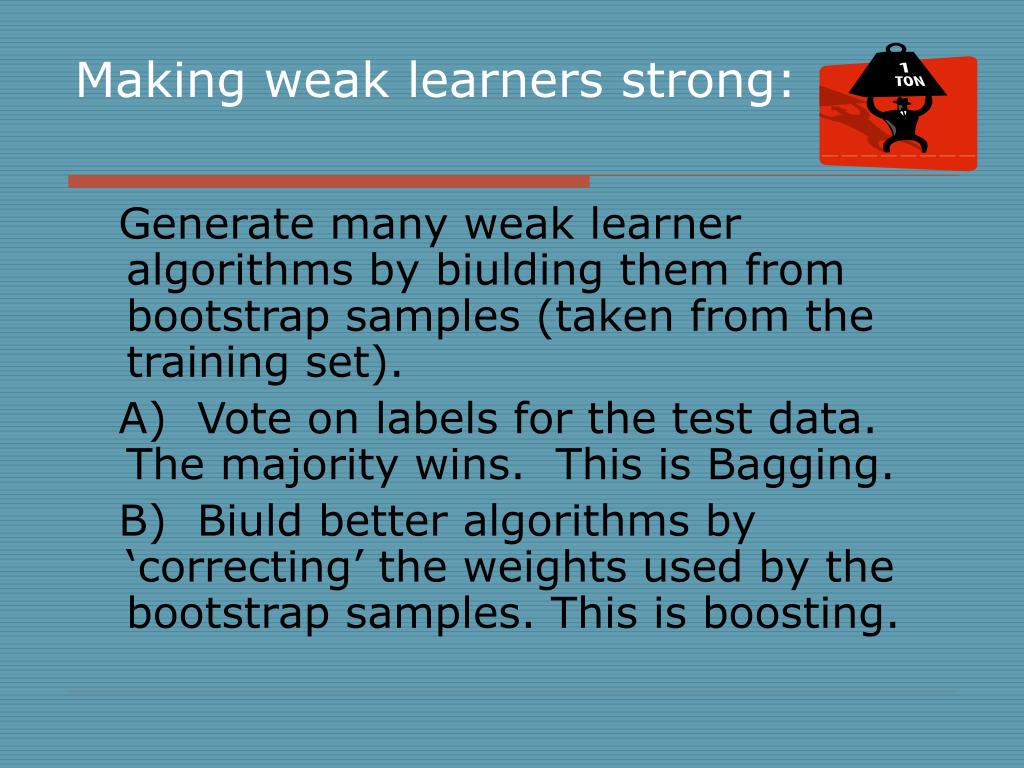 Making weak learners strong:

1 TON

Generate many weak learner algorithms by biulding them from bootstrap samples (taken from the training set).

A) Vote on labels for the test data. The majority wins. This is Bagging.

B) Biuld better algorithms by ‘correcting’ the weights used by the bootstrap samples. This is boosting.